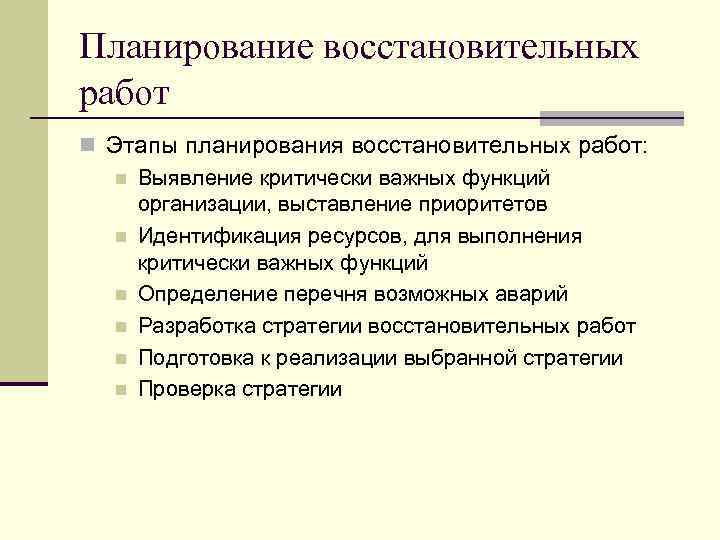 Планирование восстановительных работ

Этапы планирования восстановительных работ:

Выявление критически важных функций организации, выставление приоритетов

Идентификация ресурсов, для выполнения критически важных функций

Определение перечня возможных аварий

Разработка стратегии восстановительных работ

Подготовка к реализации выбранной стратегии

Проверка стратегии